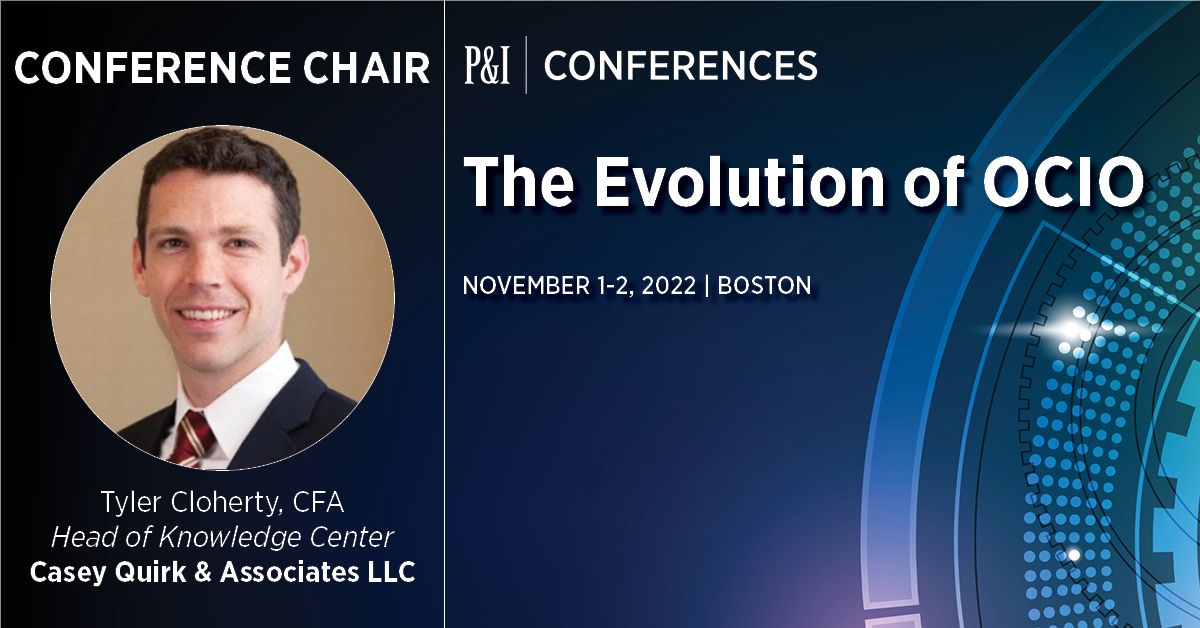 CONFERENCE CHAIR

Tyler Cloherty, CFA
Head of Knowledge Center
Casey Quirk & Associates LLC

P&I | CONFERENCES

The Evolution of OCIO

NOVEMBER 1-2, 2022 | BOSTON